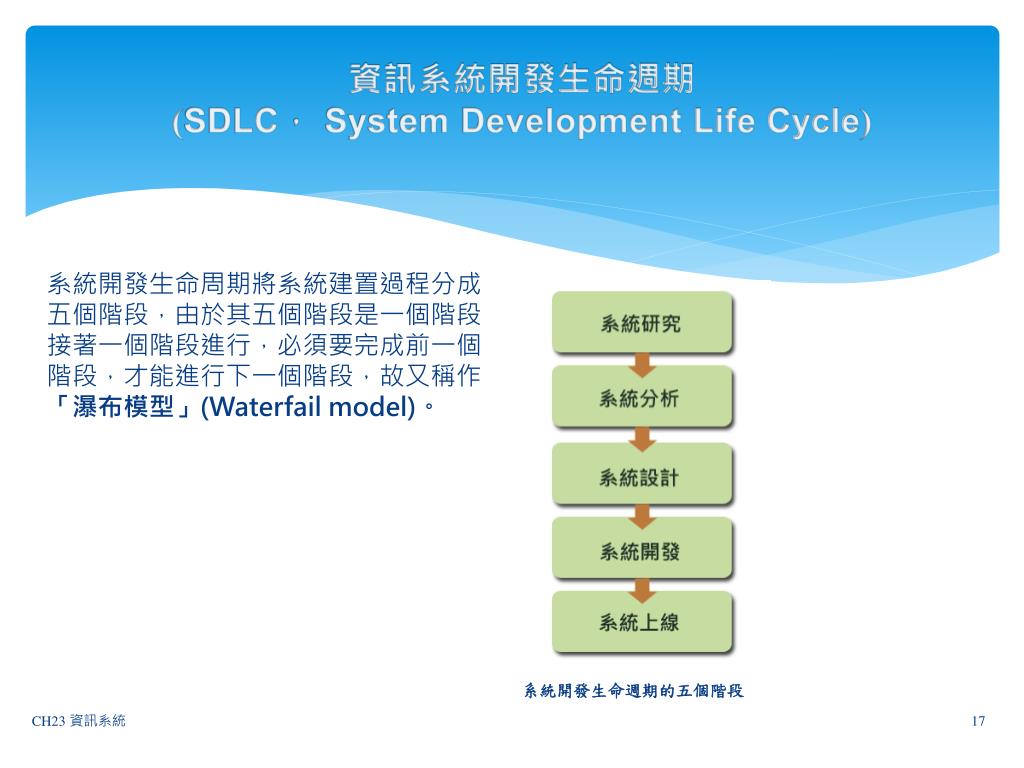 資訊系統開發生命週期
(SDLC， System Development Life Cycle)

系統開發生命周期將系統建置過程分成五個階段，由於其五個階段是一個階段接著一個階段進行，必須要完成前一個階段，才能進行下一個階段，故又稱作「瀑布模型」(Waterfail model)。

系統研究

系統分析

系統設計

系統開發

系統上線

系統開發生命週期的五個階段

CH23 資訊系統

17